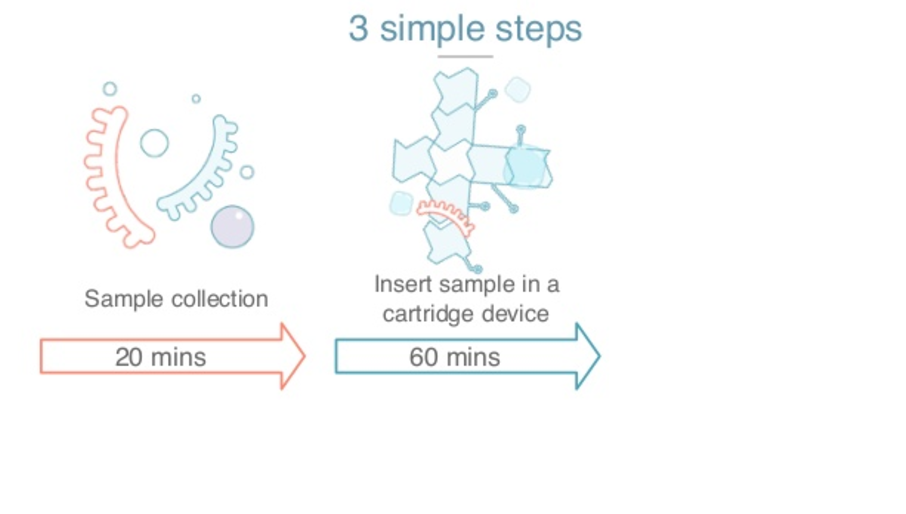 3 simple steps

Sample collection

20 mins

Insert sample in a cartridge device

60 mins